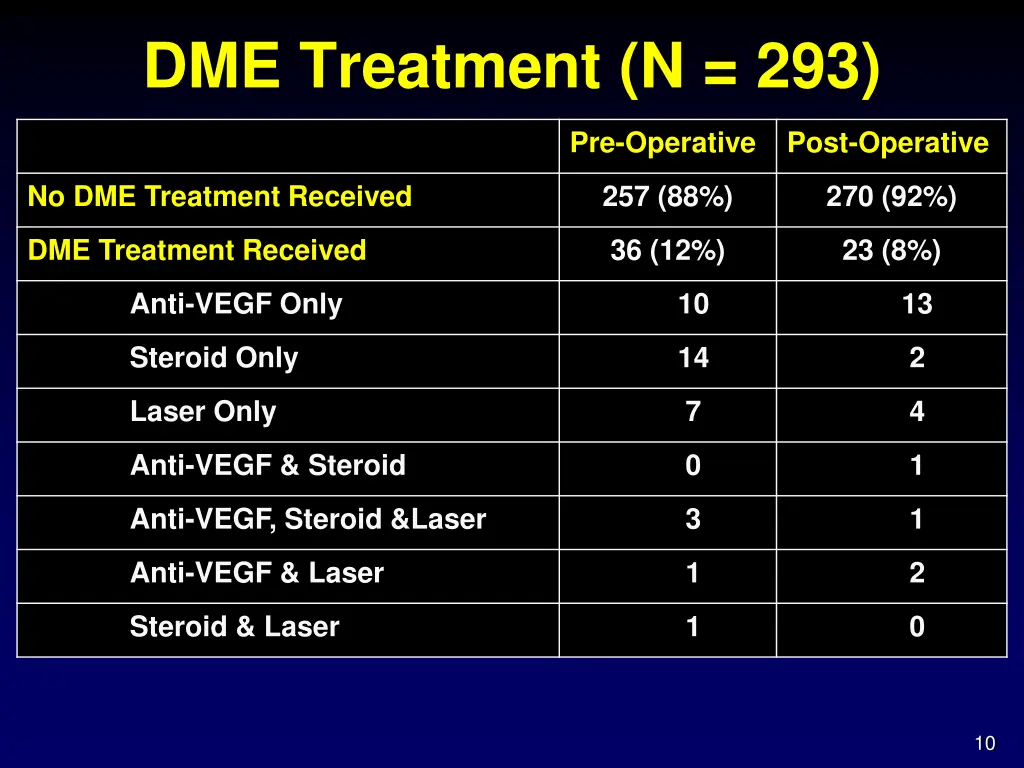 DME Treatment (N = 293)

| | Pre-Operative | Post-Operative |
|---|---|---|
| No DME Treatment Received | 257 (88%) | 270 (92%) |
| DME Treatment Received | 36 (12%) | 23 (8%) |
| Anti-VEGF Only | 10 | 13 |
| Steroid Only | 14 | 2 |
| Laser Only | 7 | 4 |
| Anti-VEGF & Steroid | 0 | 1 |
| Anti-VEGF, Steroid &Laser | 3 | 1 |
| Anti-VEGF & Laser | 1 | 2 |
| Steroid & Laser | 1 | 0 |

10